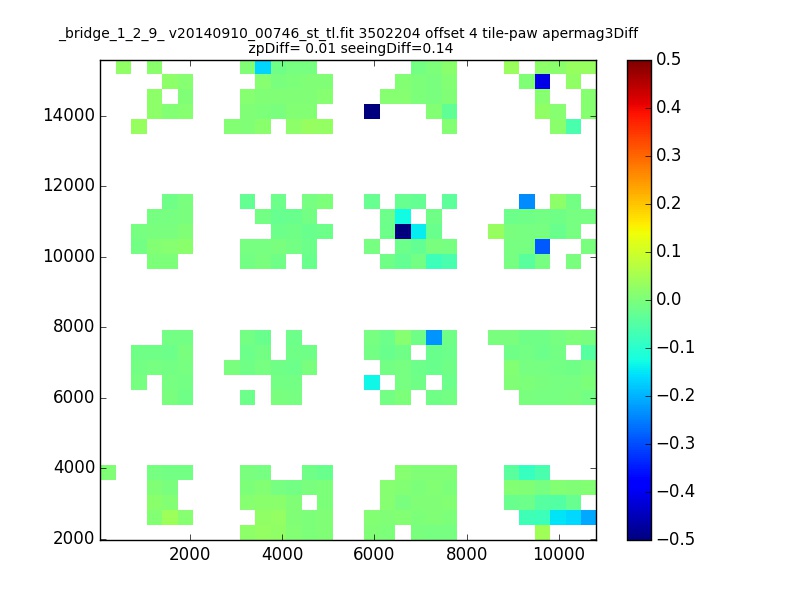 _bridge_1_2_9_ v20140910_00746_st_tl.fit 3502204 offset 4 tile-paw apermag3Diff
zpDiff= 0.01 seeingDiff=0.14

14000
12000
10000
8000
6000
4000
2000

2000 4000 6000 8000 10000

0.5
0.4
0.3
0.2
0.1
0.0
−0.1
−0.2
−0.3
−0.4
−0.5